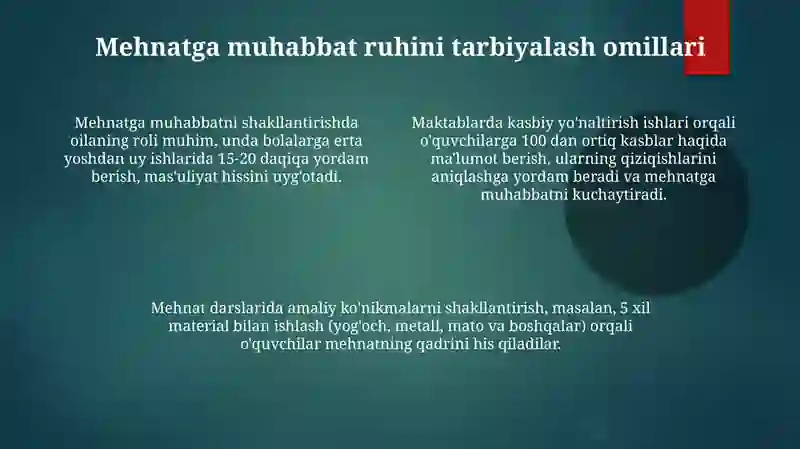 Mehnatga muhabbat ruhini tarbiyalash omillari

Mehnatga muhabbatni shakllantirishda oilaning roli muhim, unda bolalarga erta yoshdan uy ishlarida 15-20 daqiqa yordam berish, mas'uliyat hissini uyg'otadi.

Maktablarda kasbiy yo'naltirish ishlari orqali o'quvchilarga 100 dan ortiq kasblar haqida ma'lumot berish, ularning qiziqishlarini aniqlashga yordam beradi va mehnatga muhabbatni kuchaytiradi.

Mehnat darslarida amaliy ko'nikmalarni shakllantirish, masalan, 5 xil material bilan ishlash (yog'och, metall, mato va boshqalar) orqali o'quvchilar mehnatning qadrini his qiladilar.